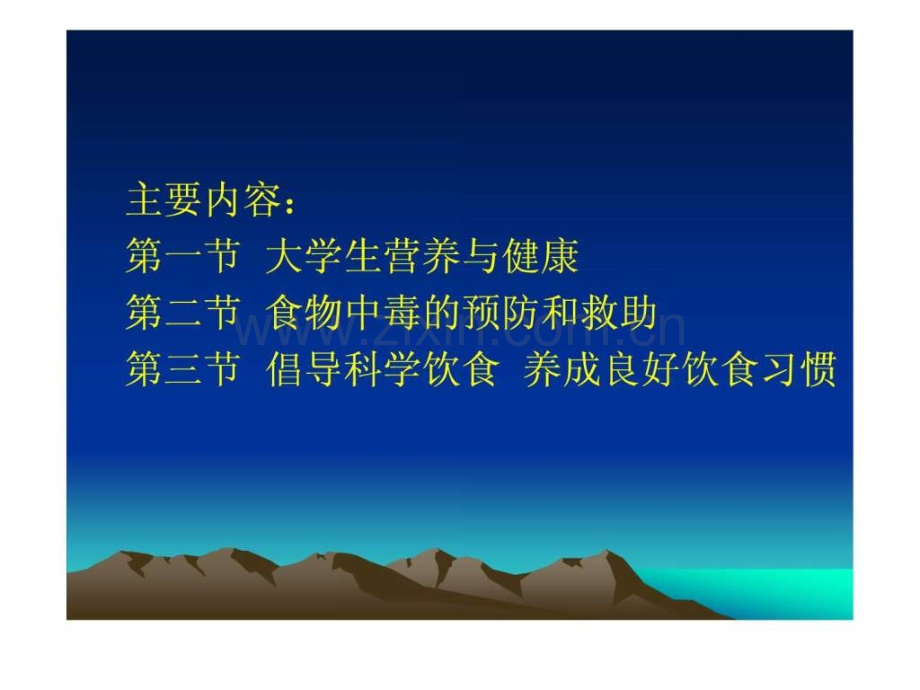 主要内容：

第一节 大学生营养与健康

第二节 食物中毒的预防和救助

第三节 倡导科学饮食 养成良好饮食习惯

www.zixin.com.cn